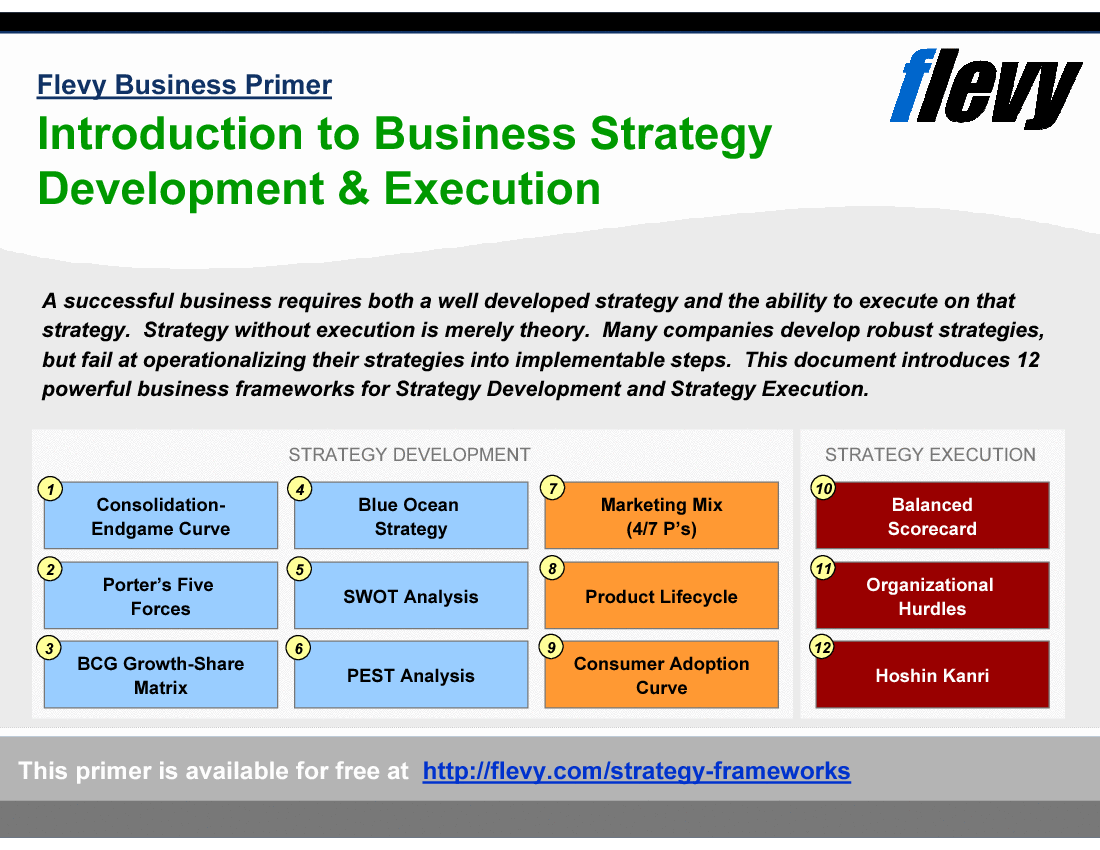 Flevy Business Primer

flevy

Introduction to Business Strategy Development & Execution

A successful business requires both a well developed strategy and the ability to execute on that strategy. Strategy without execution is merely theory. Many companies develop robust strategies, but fail at operationalizing their strategies into implementable steps. This document introduces 12 powerful business frameworks for Strategy Development and Strategy Execution.

STRATEGY DEVELOPMENT

1 Consolidation-Endgame Curve

2 Porter's Five Forces

3 BCG Growth-Share Matrix

4 Blue Ocean Strategy

5 SWOT Analysis

6 PEST Analysis

7 Marketing Mix (4/7 P's)

8 Product Lifecycle

9 Consumer Adoption Curve

STRATEGY EXECUTION

10 Balanced Scorecard

11 Organizational Hurdles

12 Hoshin Kanri

This primer is available for free at http://flevy.com/strategy-frameworks